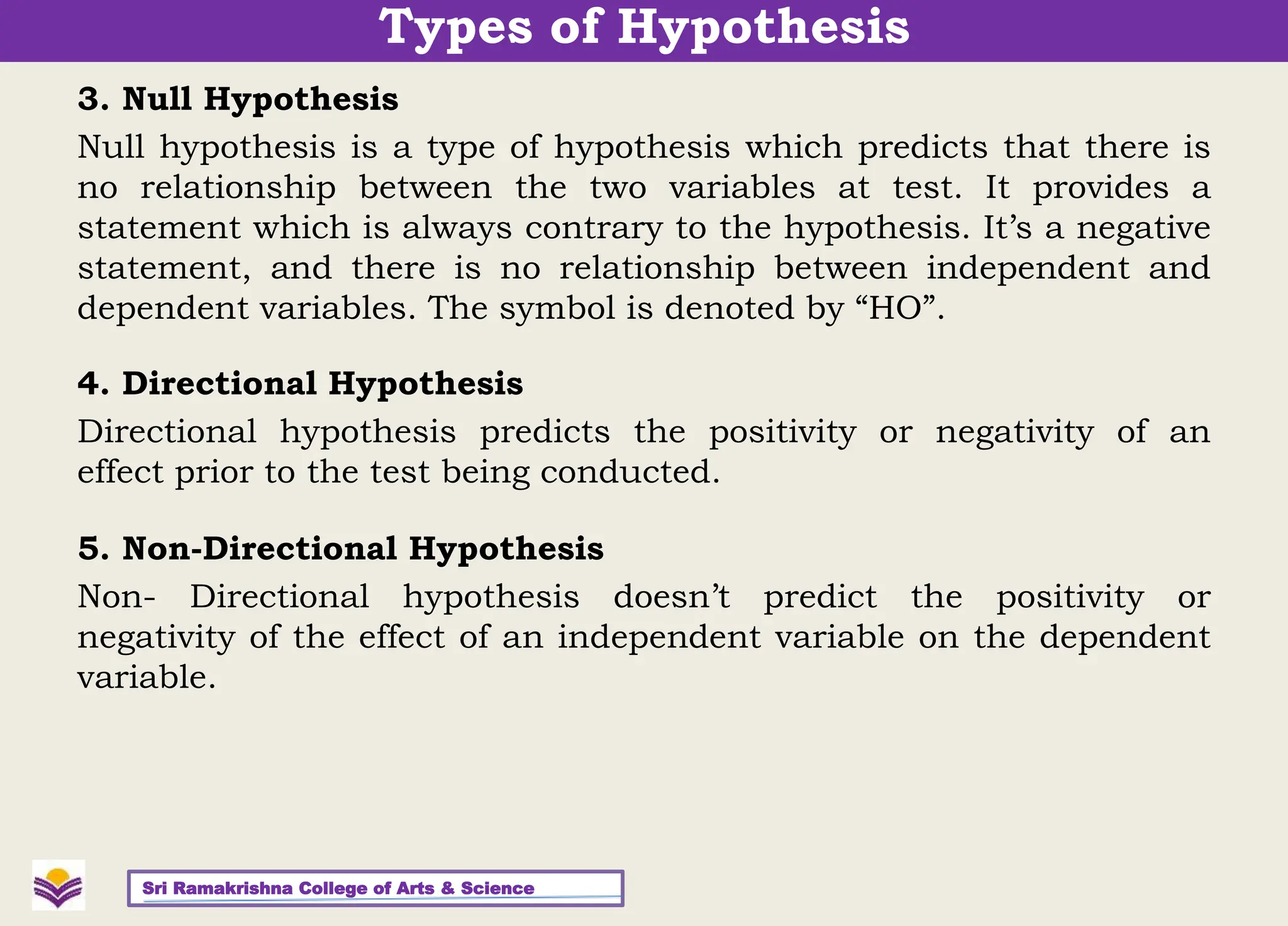 Types of Hypothesis

3. Null Hypothesis

Null hypothesis is a type of hypothesis which predicts that there is no relationship between the two variables at test. It provides a statement which is always contrary to the hypothesis. It’s a negative statement, and there is no relationship between independent and dependent variables. The symbol is denoted by “HO”.

4. Directional Hypothesis

Directional hypothesis predicts the positivity or negativity of an effect prior to the test being conducted.

5. Non-Directional Hypothesis

Non- Directional hypothesis doesn’t predict the positivity or negativity of the effect of an independent variable on the dependent variable.

Sri Ramakrishna College of Arts & Science